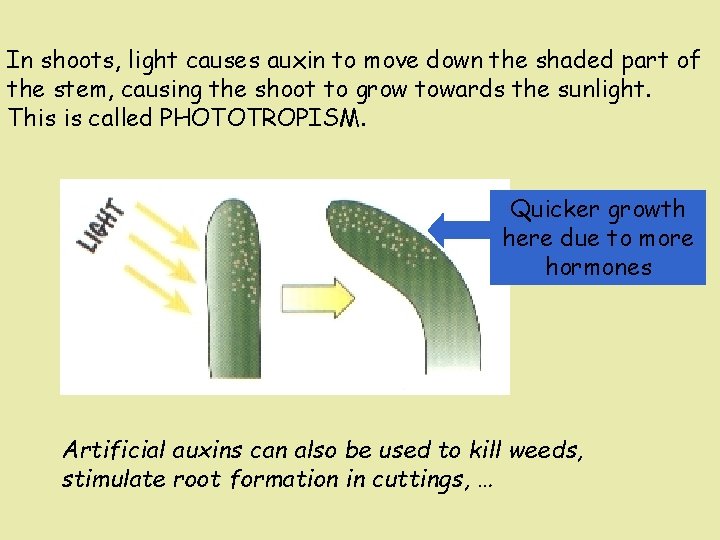 In shoots, light causes auxin to move down the shaded part of the stem, causing the shoot to grow towards the sunlight. This is called PHOTOTROPISM.

LIGHT

Quicker growth here due to more hormones

Artificial auxins can also be used to kill weeds, stimulate root formation in cuttings, …